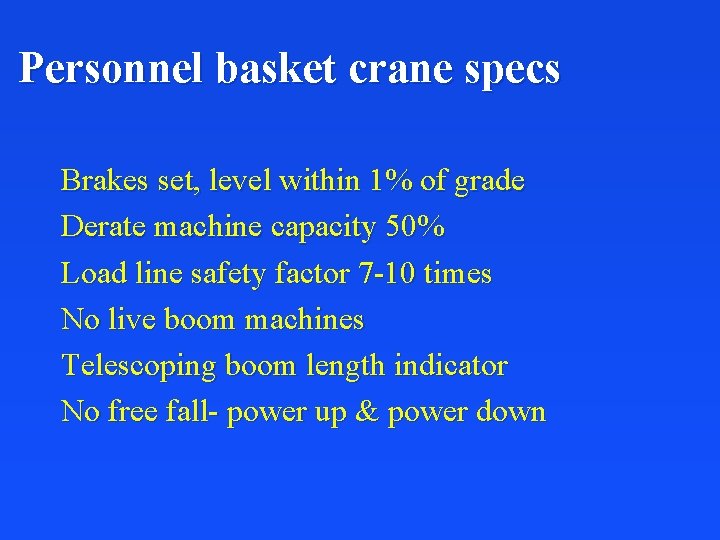 Personnel basket crane specs

Brakes set, level within 1% of grade

Derate machine capacity 50%

Load line safety factor 7-10 times

No live boom machines

Telescoping boom length indicator

No free fall- power up & power down